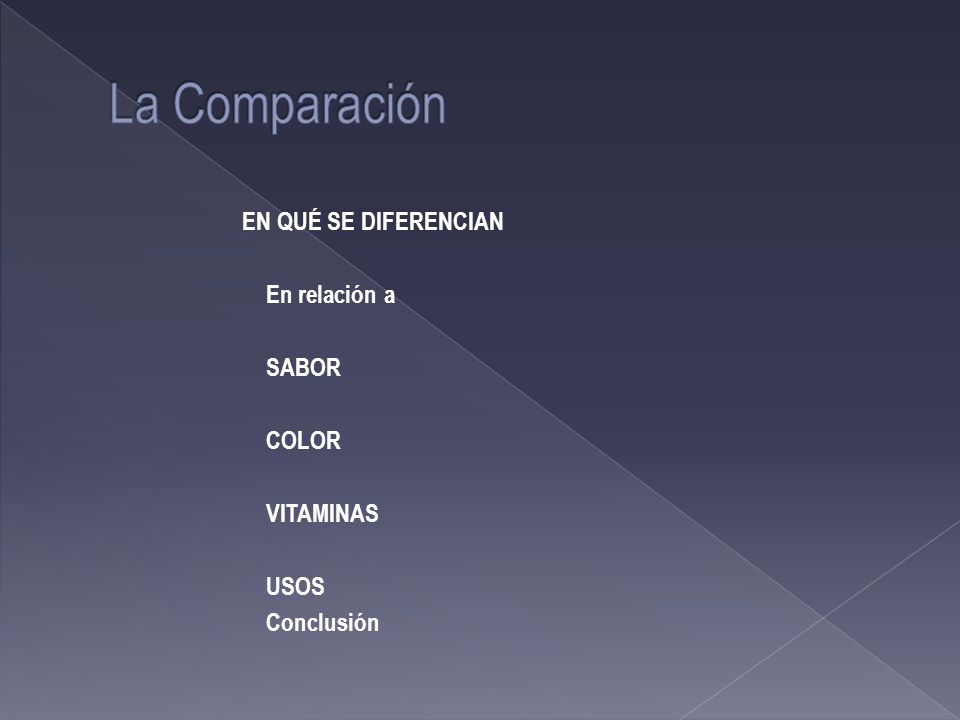 La Comparación

EN QUÉ SE DIFERENCIAN

En relación a

SABOR

COLOR

VITAMINAS

USOS
Conclusión